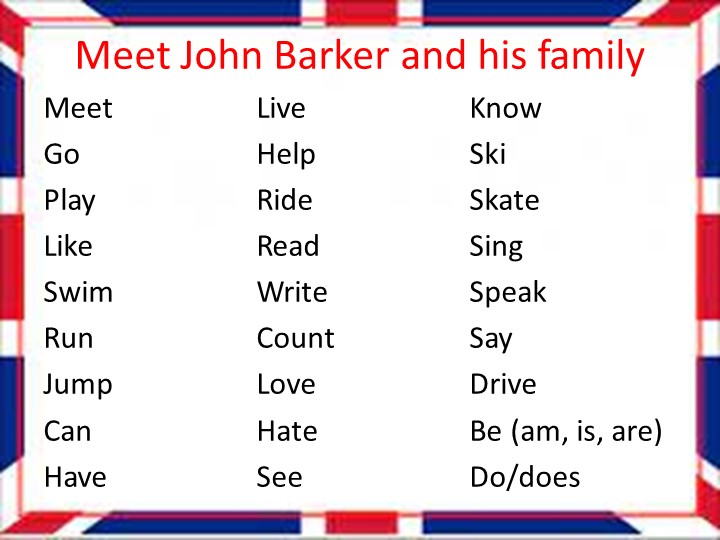 Meet John Barker and his family

Meet
Go
Play
Like
Swim
Run
Jump
Can
Have

Live
Help
Ride
Read
Write
Count
Love
Hate
See

Know
Ski
Skate
Sing
Speak
Say
Drive
Be (am, is, are)
Do/does